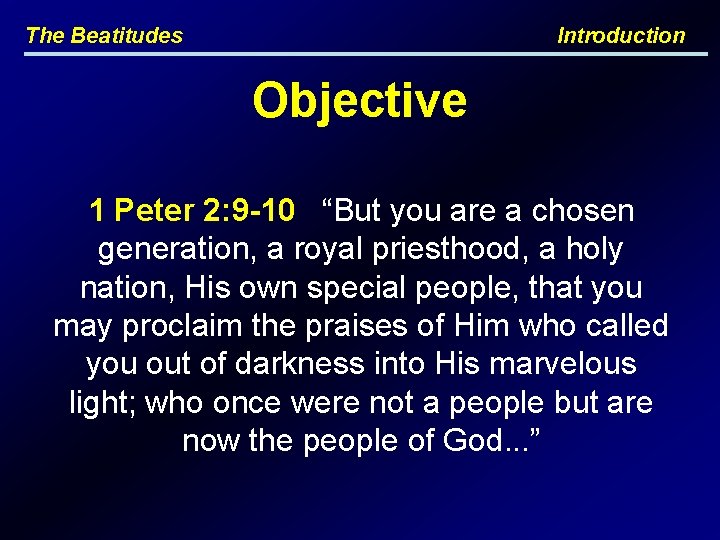 The Beatitudes

Introduction

Objective

1 Peter 2:9-10 “But you are a chosen generation, a royal priesthood, a holy nation, His own special people, that you may proclaim the praises of Him who called you out of darkness into His marvelous light; who once were not a people but are now the people of God...”